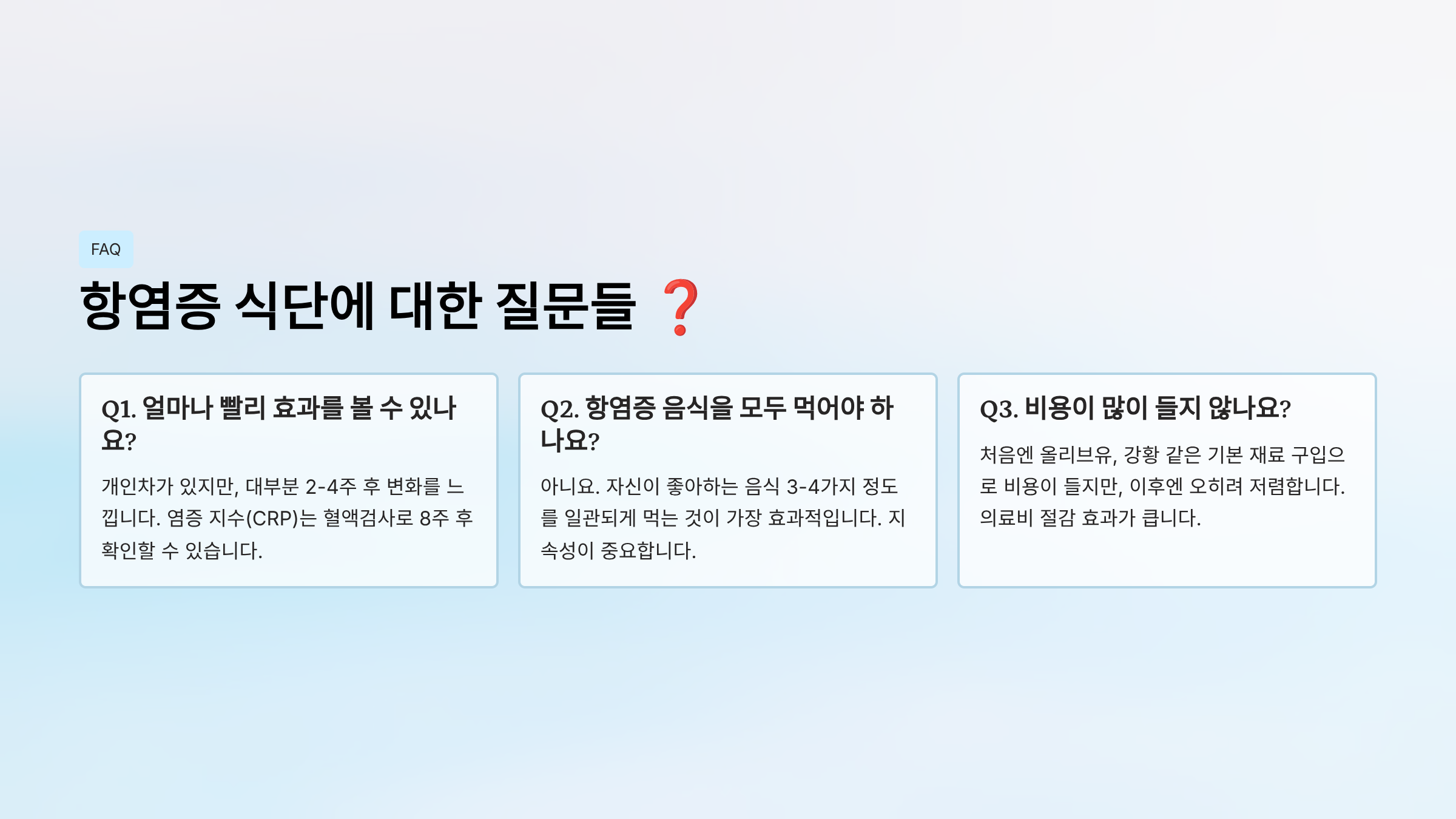 FAQ

항염증 식단에 대한 질문들 ❓

Q1. 얼마나 빨리 효과를 볼 수 있나요?

개인차가 있지만, 대부분 2-4주 후 변화를 느낍니다. 염증 지수(CRP)는 혈액검사로 8주 후 확인할 수 있습니다.

Q2. 항염증 음식을 모두 먹어야 하나요?

아니요. 자신이 좋아하는 음식 3-4가지 정도를 일관되게 먹는 것이 가장 효과적입니다. 지속성이 중요합니다.

Q3. 비용이 많이 들지 않나요?

처음엔 올리브유, 강황 같은 기본 재료 구입으로 비용이 들지만, 이후엔 오히려 저렴합니다. 의료비 절감 효과가 큽니다.